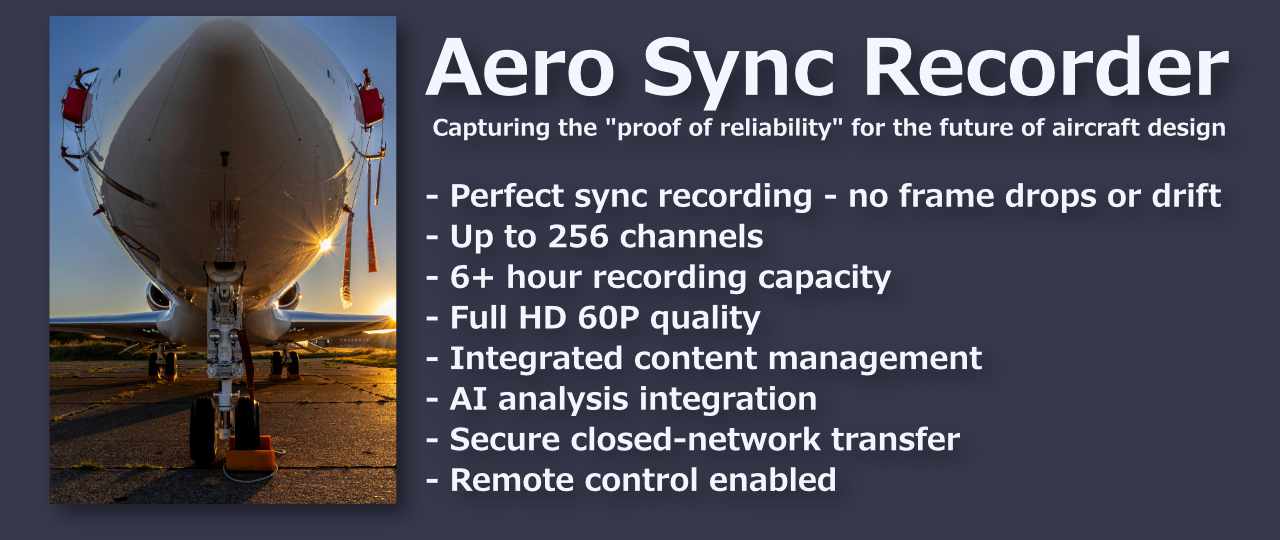 Aero Sync Recorder

Capturing the "proof of reliability" for the future of aircraft design

- Perfect sync recording - no frame drops or drift
- Up to 256 channels
- 6+ hour recording capacity
- Full HD 60P quality
- Integrated content management
- AI analysis integration
- Secure closed-network transfer
- Remote control enabled